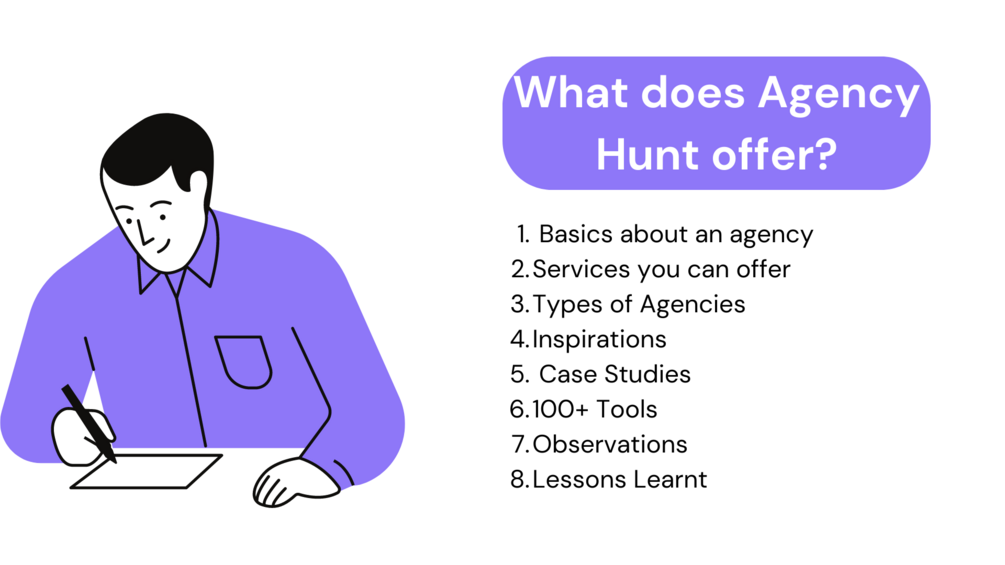 What does Agency Hunt offer?

1. Basics about an agency
2. Services you can offer
3. Types of Agencies
4. Inspirations
5. Case Studies
6. 100+ Tools
7. Observations
8. Lessons Learnt